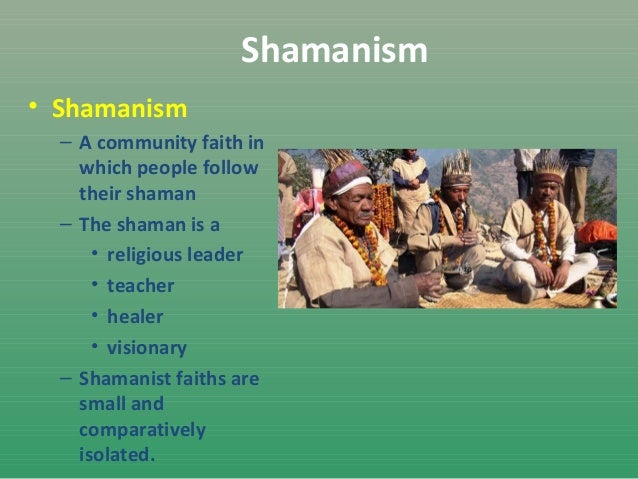 Shamanism

• Shamanism
 – A community faith in which people follow their shaman
 – The shaman is a
  • religious leader
  • teacher
  • healer
  • visionary
 – Shamanist faiths are small and comparatively isolated.